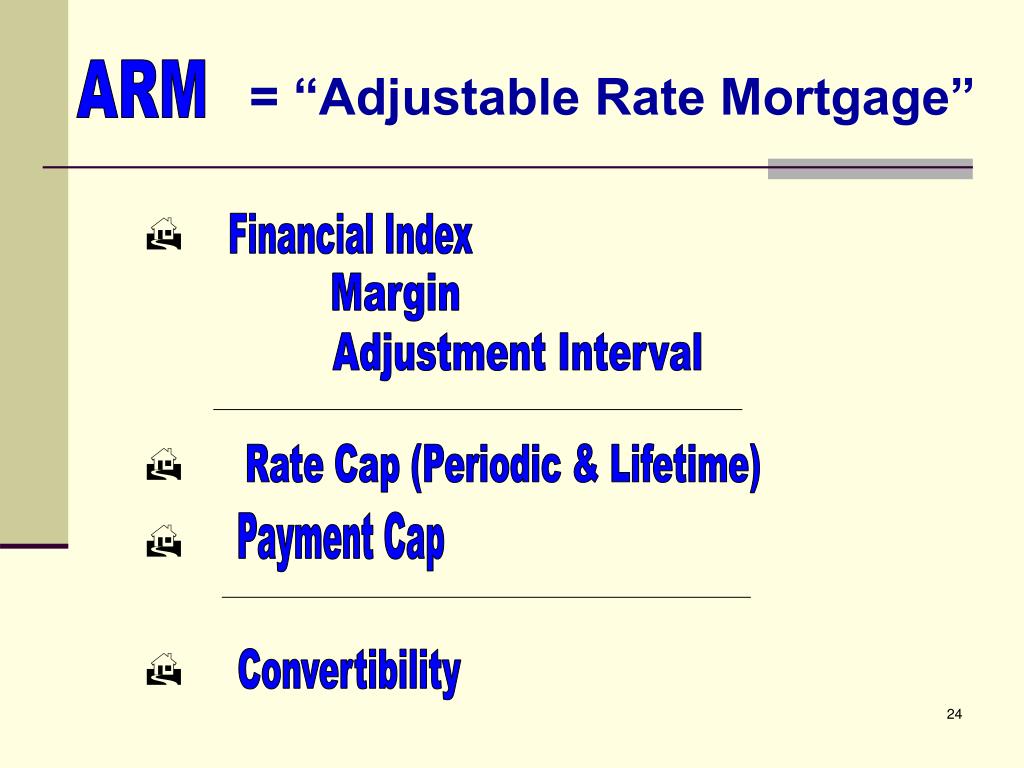 ARM = “Adjustable Rate Mortgage”

Financial Index
Margin
Adjustment Interval

Rate Cap (Periodic & Lifetime)

Payment Cap

Convertibility

24